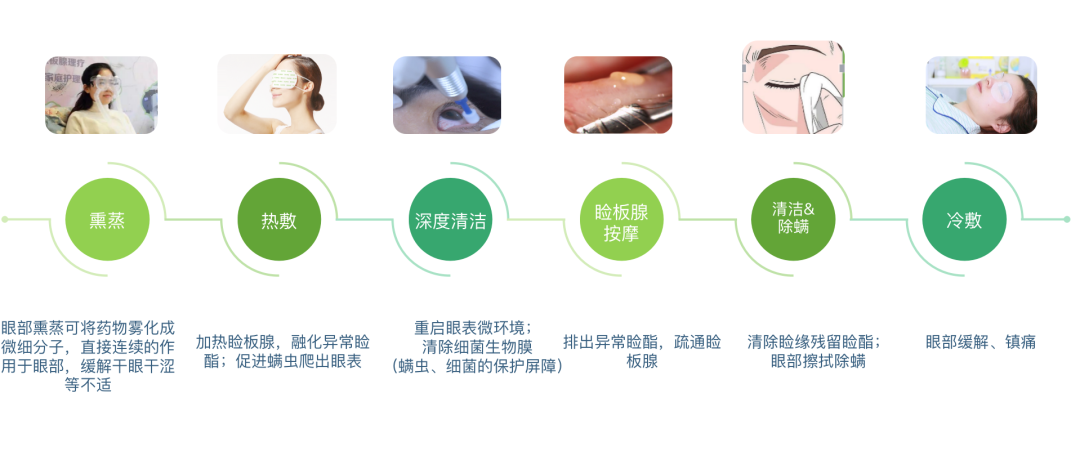 熏蒸

热敷

深度清洁

睑板腺按摩

清洁&除螨

冷敷

眼部熏蒸可将药物雾化成微细分子，直接连续的作用于眼部，缓解干眼干涩等不适

加热睑板腺，融化异常睑酯；促进螨虫爬出眼表

重启眼表微环境；清除细菌生物膜（螨虫、细菌的保护屏障）

排出异常睑酯，疏通睑板腺

清除睑缘残留睑酯；眼部擦拭除螨

眼部缓解、镇痛